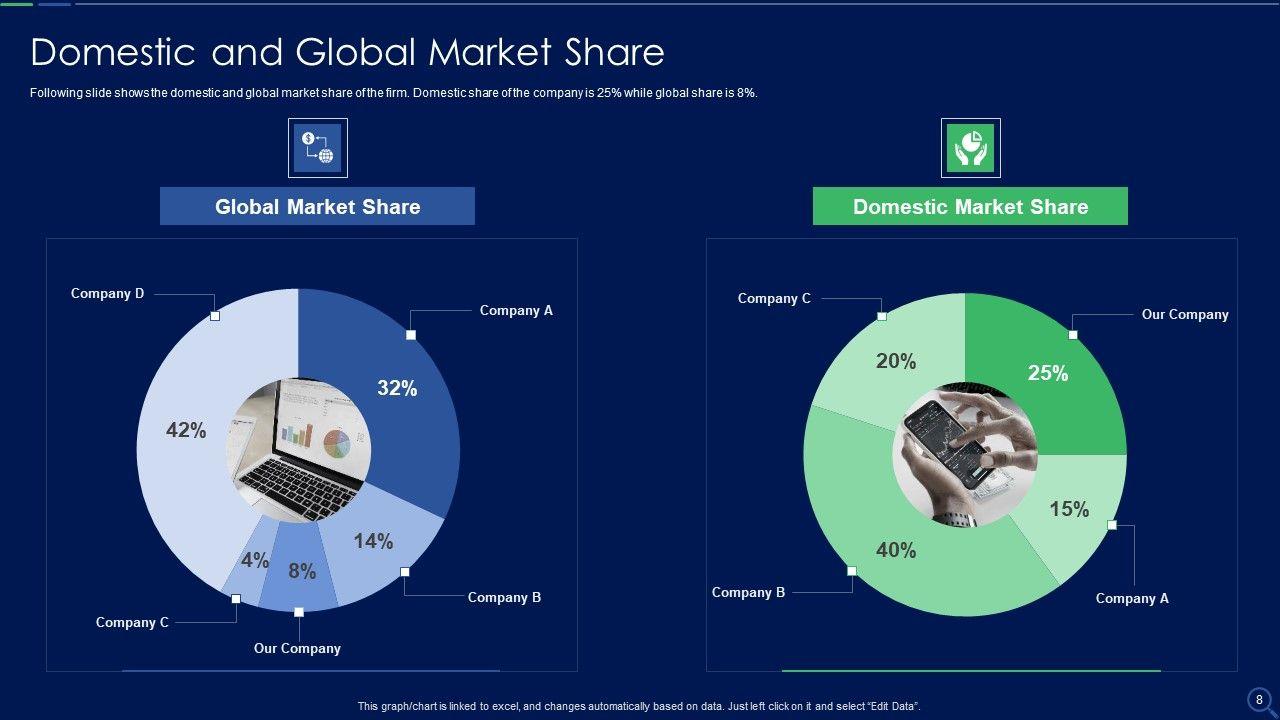 Domestic and Global Market Share

Following slide shows the domestic and global market share of the firm. Domestic share of the company is 25% while global share is 8%.

Global Market Share

Company D
Company A
32%
42%
14%
4%
8%
Company B
Company C
Our Company

Domestic Market Share

Company C
Our Company
20%
25%
15%
40%
Company B
Company A

This graph/chart is linked to excel, and changes automatically based on data. Just left click on it and select "Edit Data".

8